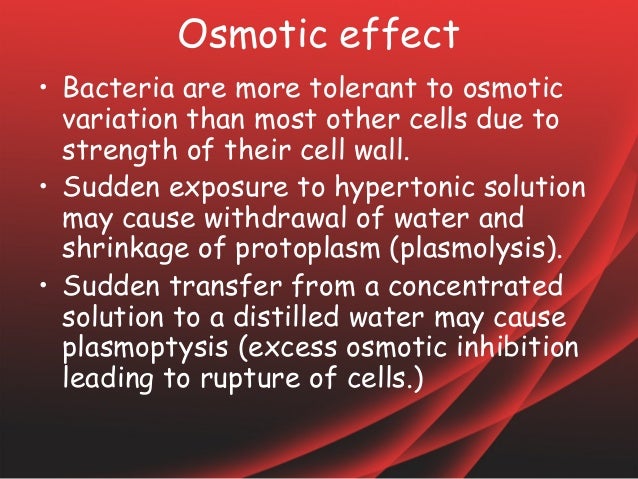 Osmotic effect

• Bacteria are more tolerant to osmotic variation than most other cells due to strength of their cell wall.

• Sudden exposure to hypertonic solution may cause withdrawal of water and shrinkage of protoplasm (plasmolysis).

• Sudden transfer from a concentrated solution to a distilled water may cause plasmoptysis (excess osmotic inhibition leading to rupture of cells.)